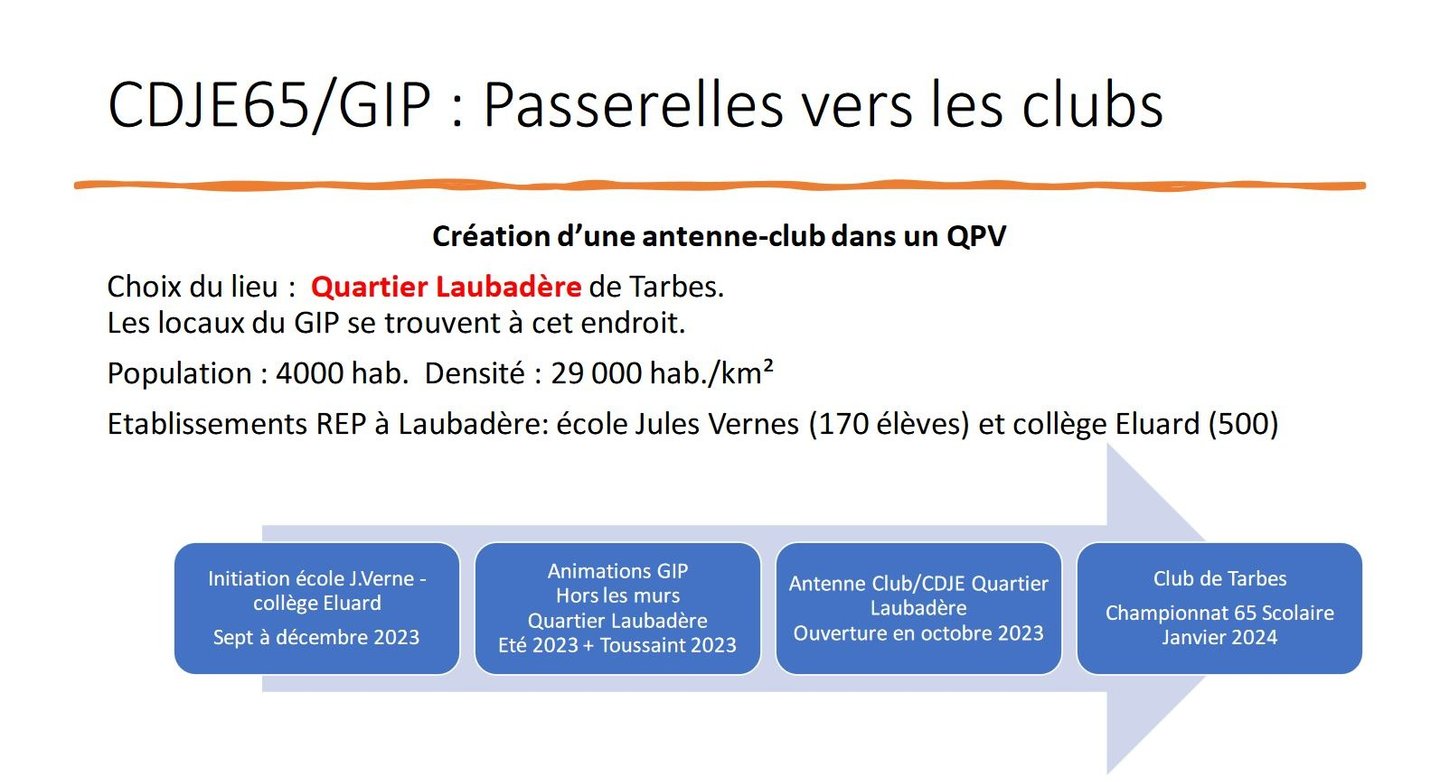 CDJE65/GIP : Passerelles vers les clubs

Création d'une antenne-club dans un QPV

Choix du lieu : Quartier Laubadère de Tarbes.
Les locaux du GIP se trouvent à cet endroit.

Population : 4000 hab. Densité : 29 000 hab./km²

Etablissements REP à Laubadère: école Jules Vernes (170 élèves) et collège Eluard (500)

Initiation école J.Verne - collège Eluard
Sept à décembre 2023

Animations GIP
Hors les murs
Quartier Laubadère
Eté 2023 + Toussaint 2023

Antenne Club/CDJE Quartier Laubadère
Ouverture en octobre 2023

Club de Tarbes
Championnat 65 Scolaire
Janvier 2024